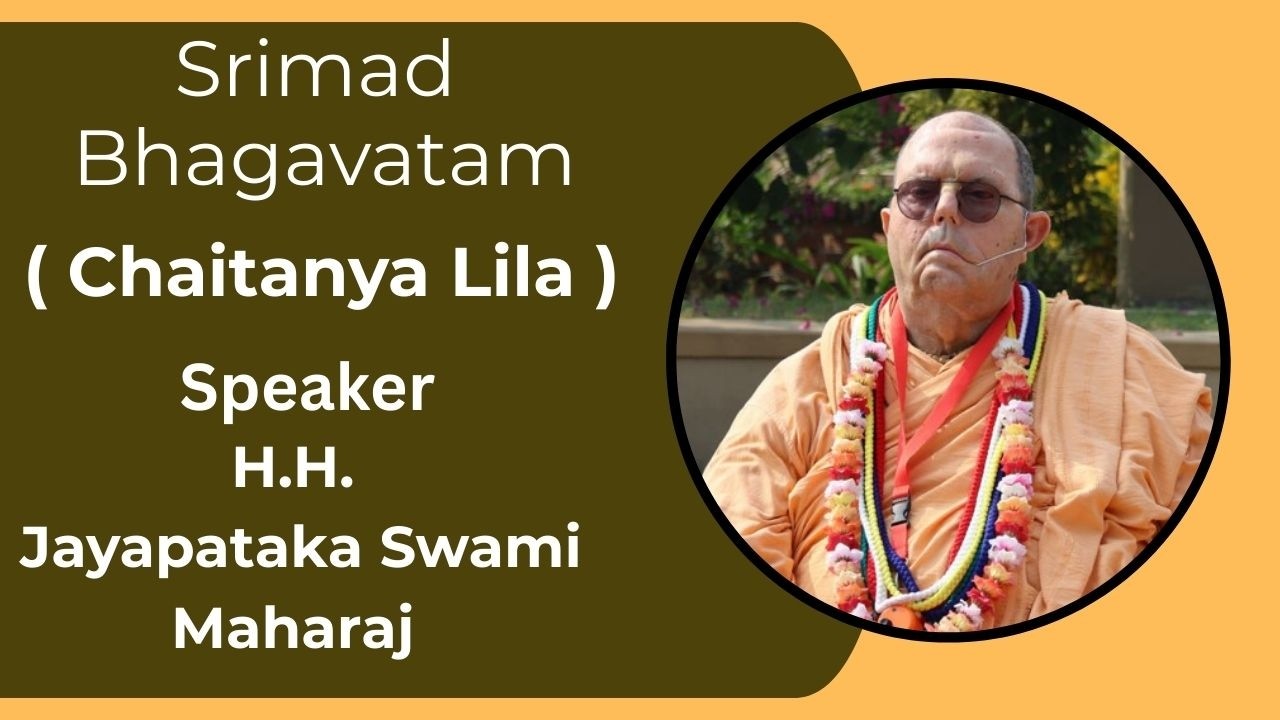 Srimad Bhagavatam

( Chaitanya Lila )

Speaker
H.H.
Jayapataka Swami
Maharaj